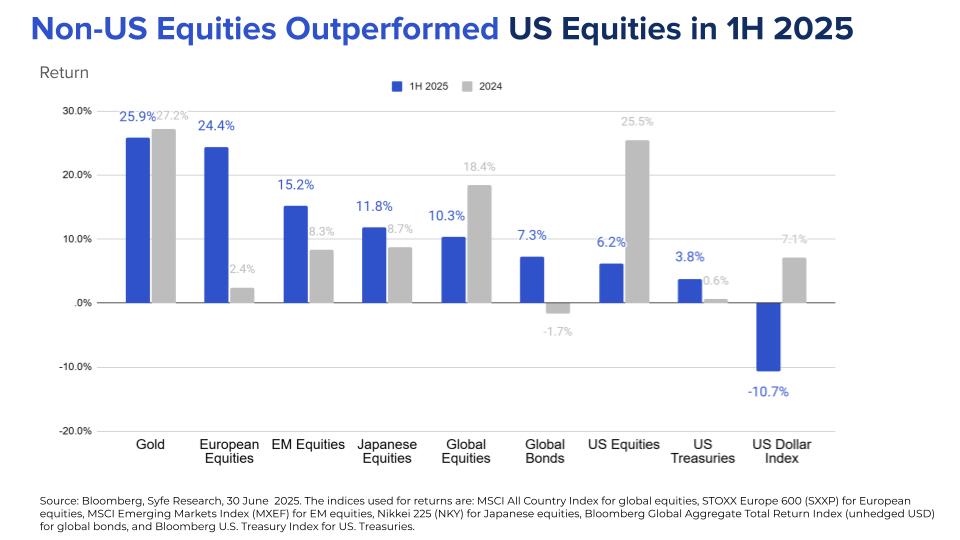 Non-US Equities Outperformed US Equities in 1H 2025

Return

1H 2025 2024

30.0%
20.0%
10.0%
.0%
-10.0%
-20.0%

25.9% 27.2%
24.4% 2.4%
15.2% 8.3%
11.8% 8.7%
10.3% 18.4%
7.3% -1.7%
6.2% 25.5%
3.8% 0.6%
-10.7% 7.1%

Gold
European Equities
EM Equities
Japanese Equities
Global Equities
Global Bonds
US Equities
US Treasuries
US Dollar Index

Source: Bloomberg, Syfe Research, 30 June 2025. The indices used for returns are: MSCI All Country Index for global equities, STOXX Europe 600 (SXXP) for European equities, MSCI Emerging Markets Index (MXEF) for EM equities, Nikkei 225 (NKY) for Japanese equities, Bloomberg Global Aggregate Total Return Index (unhedged USD) for global bonds, and Bloomberg U.S. Treasury Index for US. Treasuries.